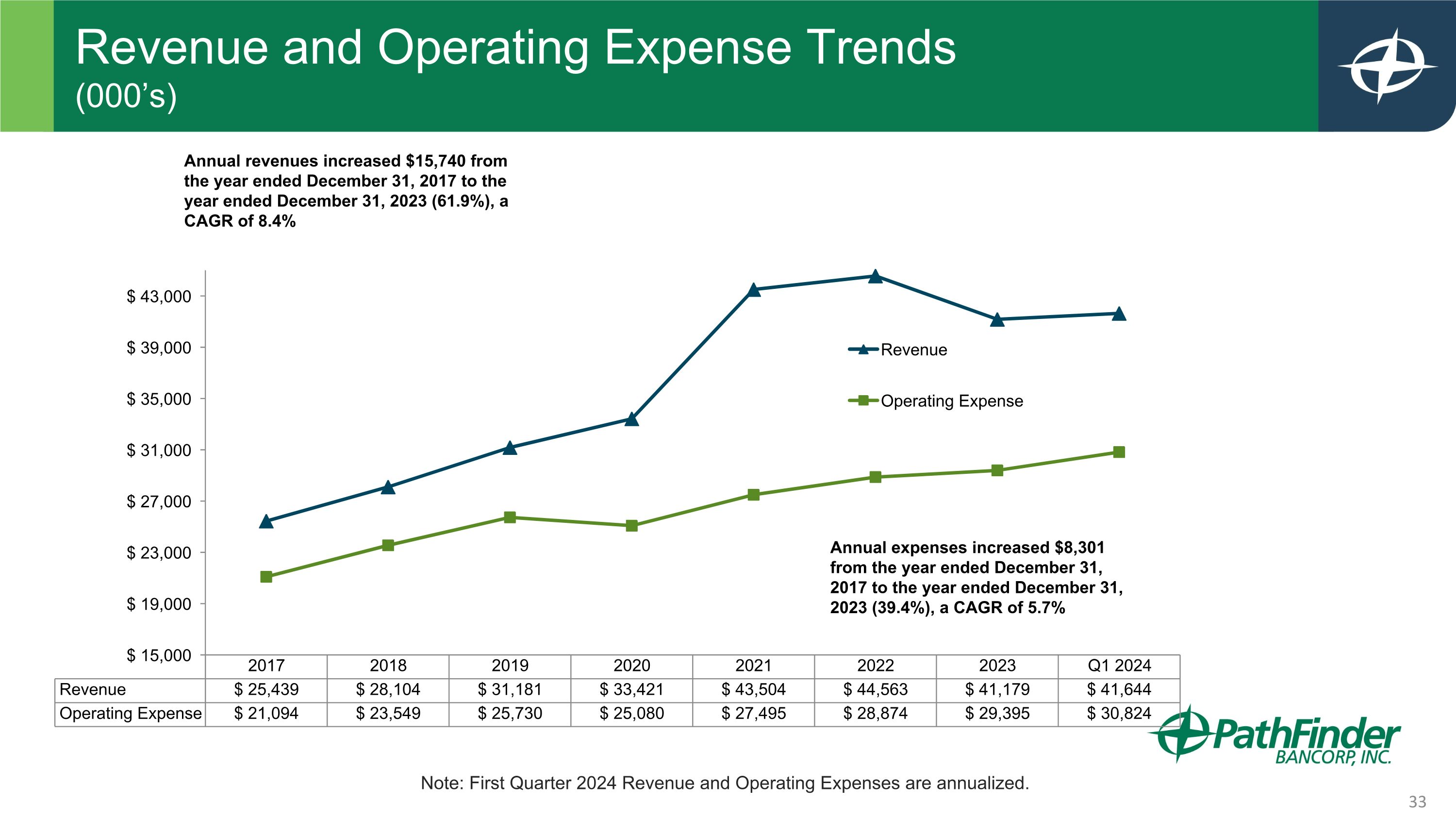 Revenue and Operating Expense Trends
(000's)

Annual revenues increased $15,740 from the year ended December 31, 2017 to the year ended December 31, 2023 (61.9%), a CAGR of 8.4%

$ 43,000
$ 39,000
$ 35,000
$ 31,000
$ 27,000
$ 23,000
$ 19,000
$ 15,000

Revenue
Operating Expense

Annual expenses increased $8,301 from the year ended December 31, 2017 to the year ended December 31, 2023 (39.4%), a CAGR of 5.7%

| | 2017 | 2018 | 2019 | 2020 | 2021 | 2022 | 2023 | Q1 2024 |
|---|---|---|---|---|---|---|---|---|
| Revenue | $ 25,439 | $ 28,104 | $ 31,181 | $ 33,421 | $ 43,504 | $ 44,563 | $ 41,179 | $ 41,644 |
| Operating Expense | $ 21,094 | $ 23,549 | $ 25,730 | $ 25,080 | $ 27,495 | $ 28,874 | $ 29,395 | $ 30,824 |

PathFinder
BANCORP, INC.

Note: First Quarter 2024 Revenue and Operating Expenses are annualized.

33